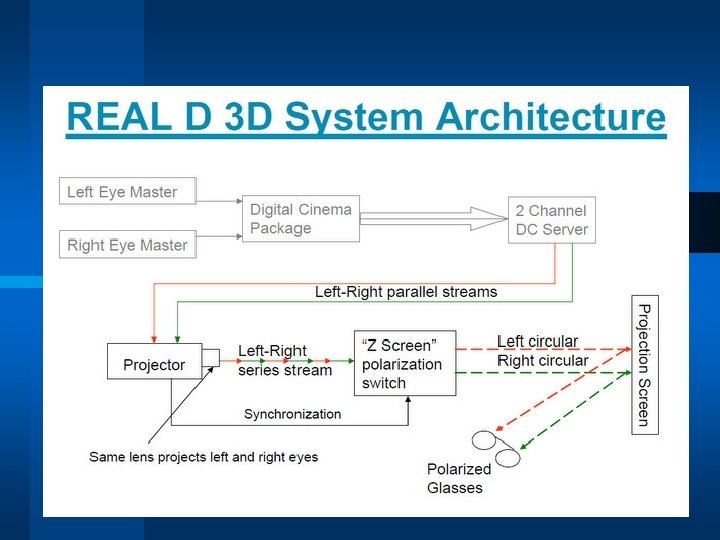 REAL D 3D System Architecture

Left Eye Master

Right Eye Master

Digital Cinema Package

2 Channel DC Server

Left-Right parallel streams

Projector

Left-Right series stream

"Z Screen" polarization switch

Left circular

Right circular

Projection Screen

Synchronization

Same lens projects left and right eyes

Polarized Glasses